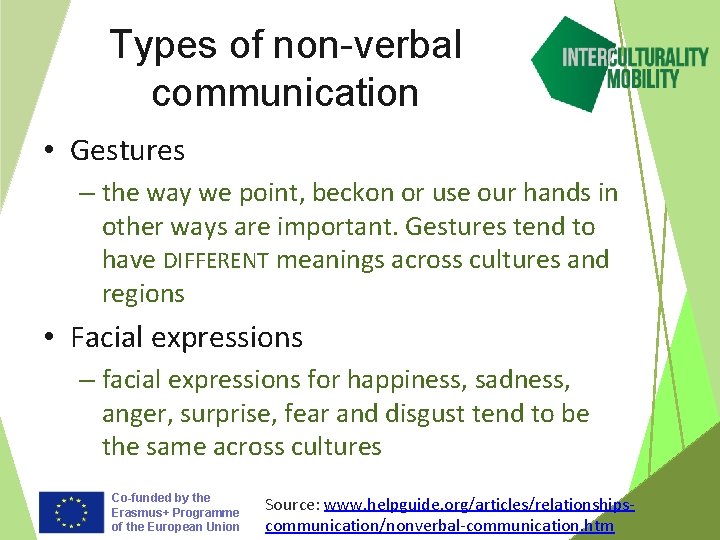 Types of non-verbal communication

INTERCULTURALITY MOBILITY

• Gestures
– the way we point, beckon or use our hands in other ways are important. Gestures tend to have DIFFERENT meanings across cultures and regions

• Facial expressions
– facial expressions for happiness, sadness, anger, surprise, fear and disgust tend to be the same across cultures

Co-funded by the Erasmus+ Programme of the European Union

Source: www.helpguide.org/articles/relationships-communication/nonverbal-communication.htm